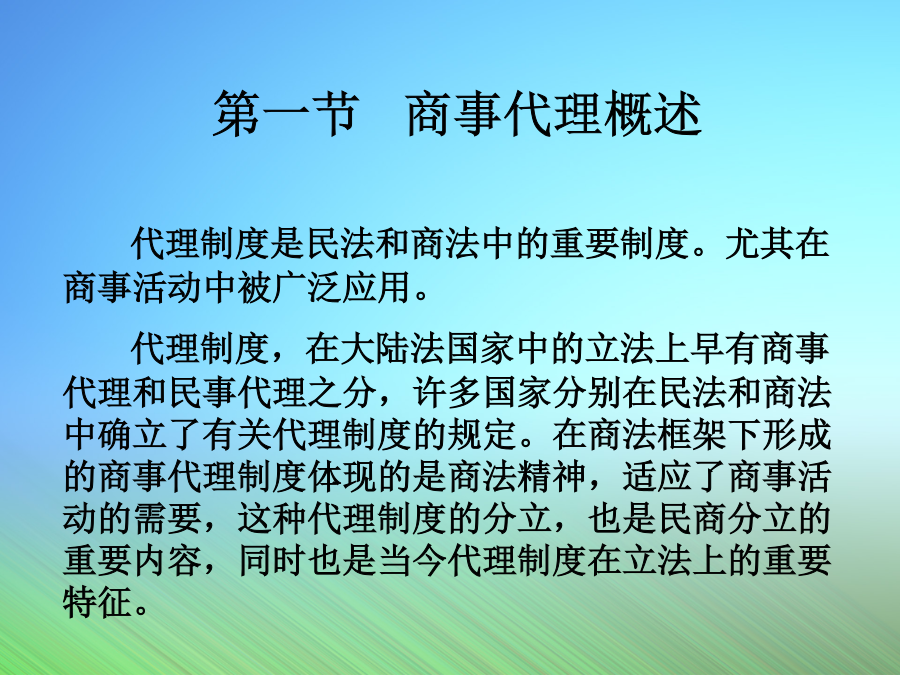 第一节　商事代理概述

代理制度是民法和商法中的重要制度。尤其在商事活动中被广泛应用。

代理制度，在大陆法国家中的立法上早有商事代理和民事代理之分，许多国家分别在民法和商法中确立了有关代理制度的规定。在商法框架下形成的商事代理制度体现的是商法精神，适应了商事活动的需要，这种代理制度的分立，也是民商分立的重要内容，同时也是当今代理制度在立法上的重要特征。